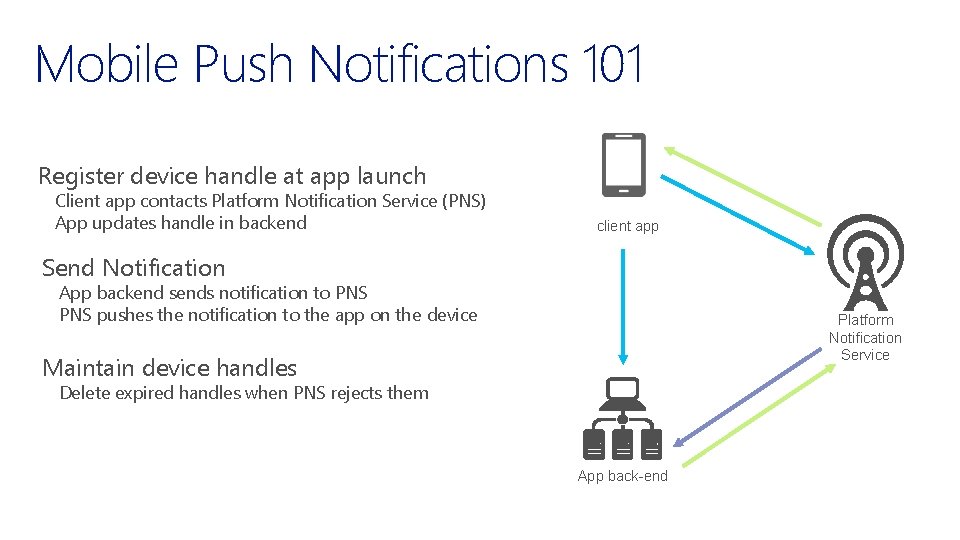 Mobile Push Notifications 101

Register device handle at app launch
Client app contacts Platform Notification Service (PNS)
App updates handle in backend

Send Notification
App backend sends notification to PNS
PNS pushes the notification to the app on the device

Maintain device handles
Delete expired handles when PNS rejects them

client app

Platform Notification Service

App back-end